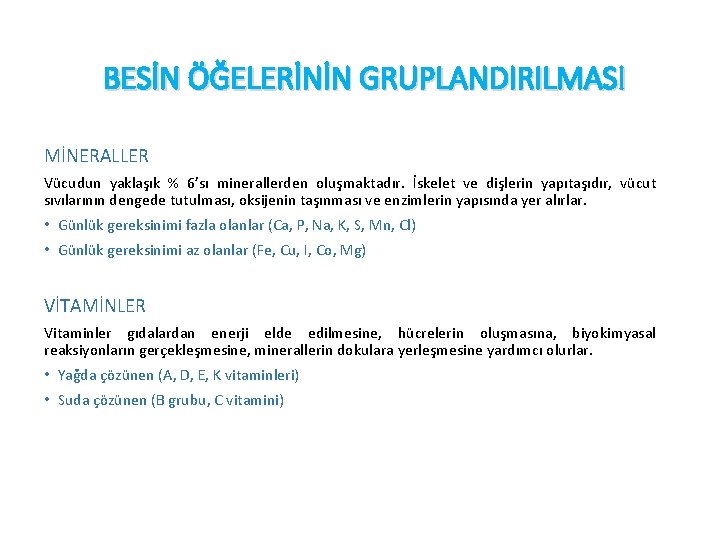 BESİN ÖĞELERİNİN GRUPLANDIRILMASI

MİNERALLER

Vücudun yaklaşık % 6'sı minerallerden oluşmaktadır. İskelet ve dişlerin yapıtaşıdır, vücut sıvılarının dengede tutulması, oksijenin taşınması ve enzimlerin yapısında yer alırlar.

• Günlük gereksinimi fazla olanlar (Ca, P, Na, K, S, Mn, Cl)
• Günlük gereksinimi az olanlar (Fe, Cu, I, Co, Mg)

VİTAMİNLER

Vitaminler gıdalardan enerji elde edilmesine, hücrelerin oluşmasına, biyokimyasal reaksiyonların gerçekleşmesine, minerallerin dokulara yerleşmesine yardımcı olurlar.

• Yağda çözünen (A, D, E, K vitaminleri)
• Suda çözünen (B grubu, C vitamini)